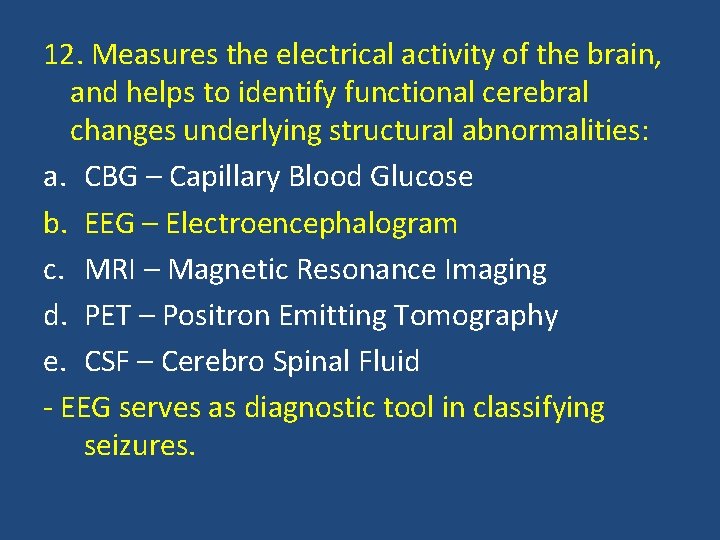 12. Measures the electrical activity of the brain, and helps to identify functional cerebral changes underlying structural abnormalities:

a. CBG – Capillary Blood Glucose

b. EEG – Electroencephalogram

c. MRI – Magnetic Resonance Imaging

d. PET – Positron Emitting Tomography

e. CSF – Cerebro Spinal Fluid

- EEG serves as diagnostic tool in classifying seizures.